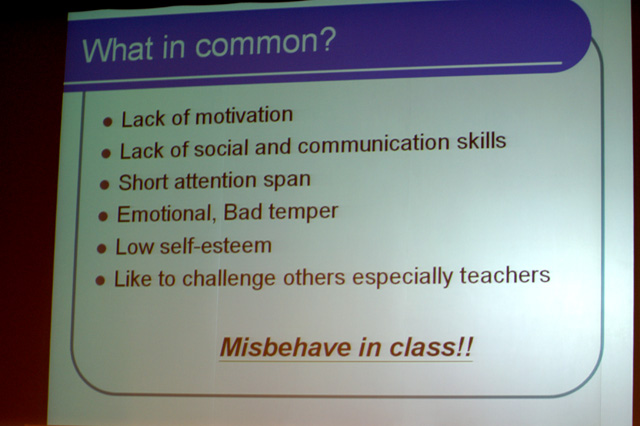 What in common?

- Lack of motivation
- Lack of social and communication skills
- Short attention span
- Emotional, Bad temper
- Low self-esteem
- Like to challenge others especially teachers

Misbehave in class!!